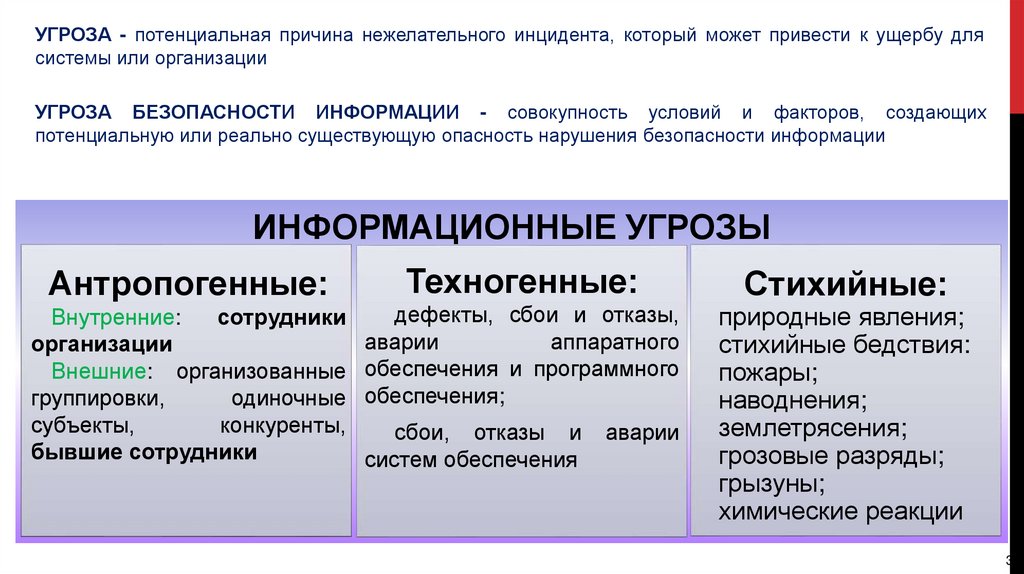 УГРОЗА - потенциальная причина нежелательного инцидента, который может привести к ущербу для системы или организации

УГРОЗА БЕЗОПАСНОСТИ ИНФОРМАЦИИ - совокупность условий и факторов, создающих потенциальную или реально существующую опасность нарушения безопасности информации

ИНФОРМАЦИОННЫЕ УГРОЗЫ

Антропогенные:

Внутренние: сотрудники организации

Внешние: организованные группировки, одиночные субъекты, конкуренты, бывшие сотрудники

Техногенные:

дефекты, сбои и отказы, аварии аппаратного обеспечения и программного обеспечения;

сбои, отказы и аварии систем обеспечения

Стихийные:

природные явления; стихийные бедствия: пожары; наводнения; землетрясения; грозовые разряды; грызуны; химические реакции

3